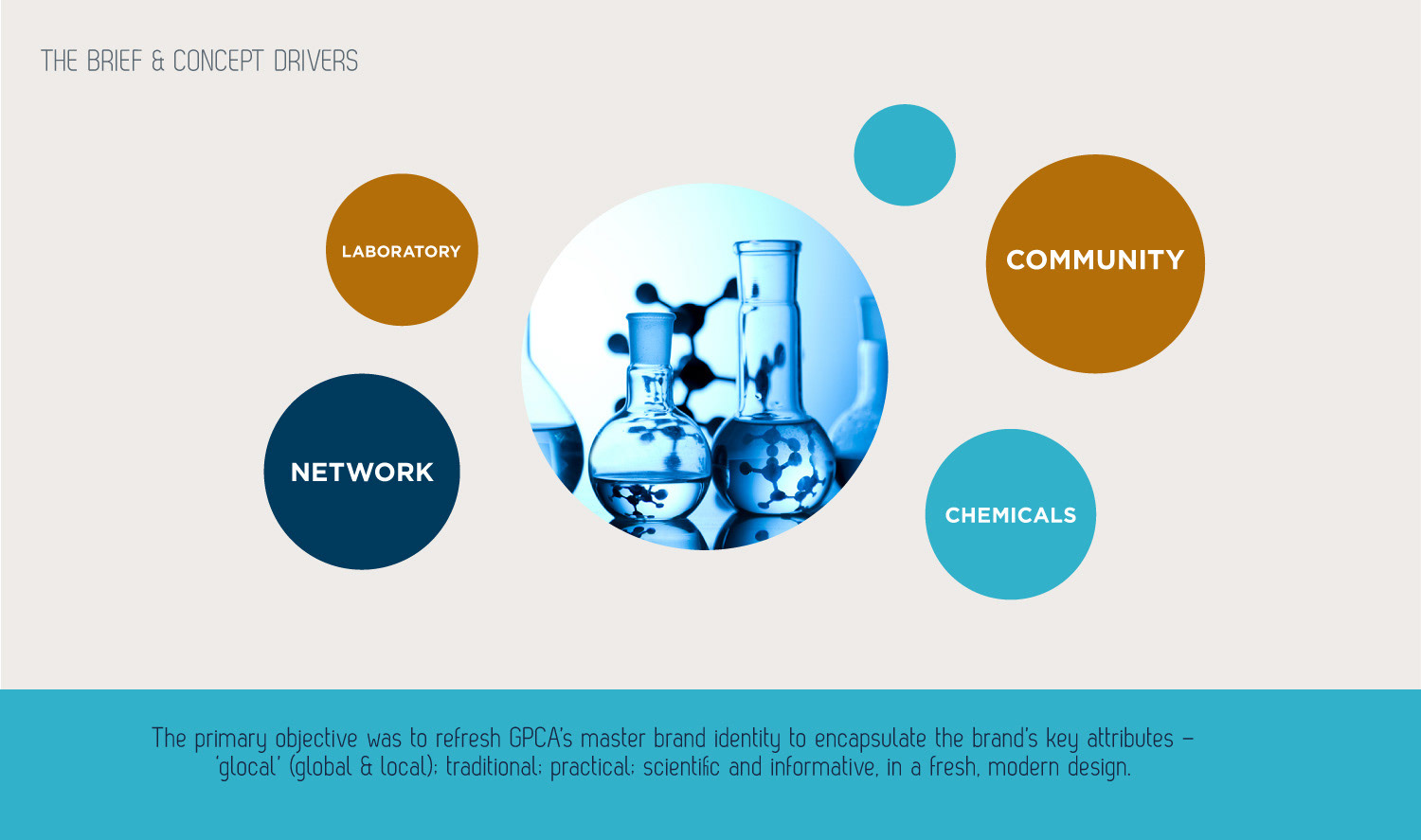 THE BRIEF & CONCEPT DRIVERS

LABORATORY

COMMUNITY

NETWORK

CHEMICALS

The primary objective was to refresh GPCA's master brand identity to encapsulate the brand's key attributes – 'glocal' (global & local); traditional; practical; scientific and informative, in a fresh, modern design.